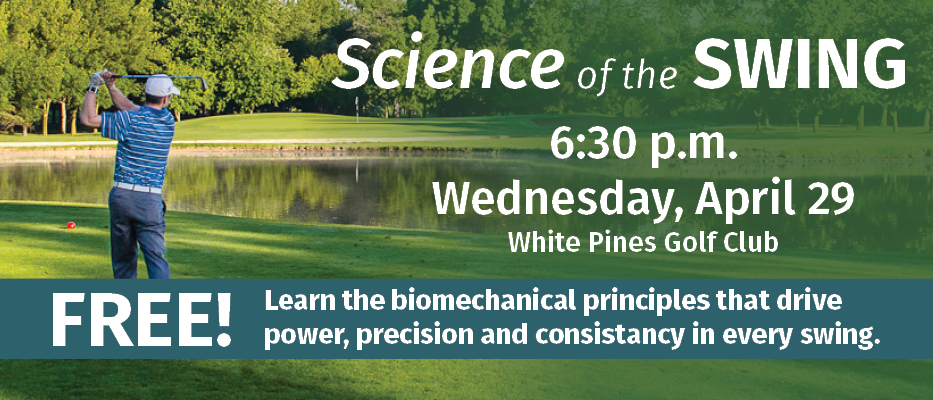 Science of the SWING

6:30 p.m.
Wednesday, April 29
White Pines Golf Club

FREE!

Learn the biomechanical principles that drive power, precision and consistancy in every swing.